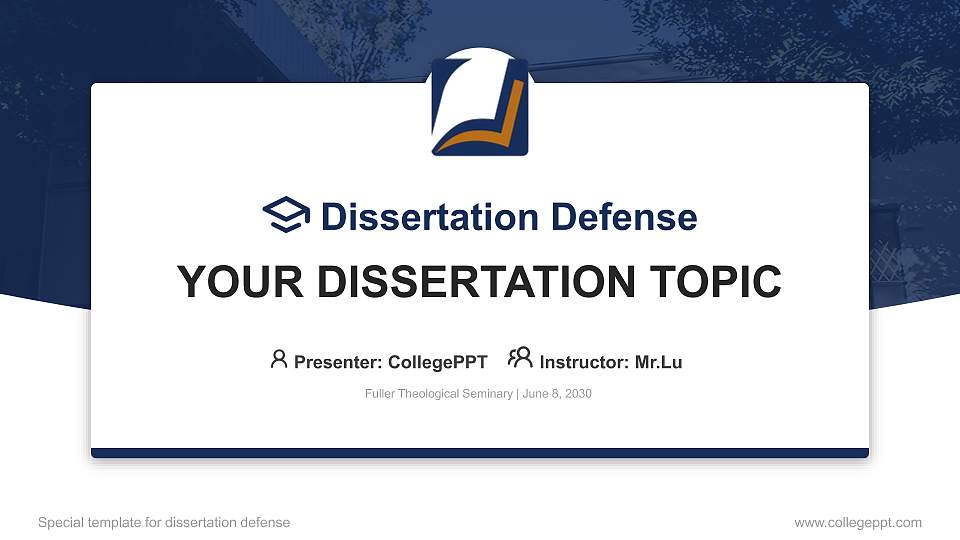 Dissertation Defense

YOUR DISSERTATION TOPIC

Presenter: CollegePPT Instructor: Mr.Lu

Fuller Theological Seminary | June 8, 2030

Special template for dissertation defense

www.collegeppt.com